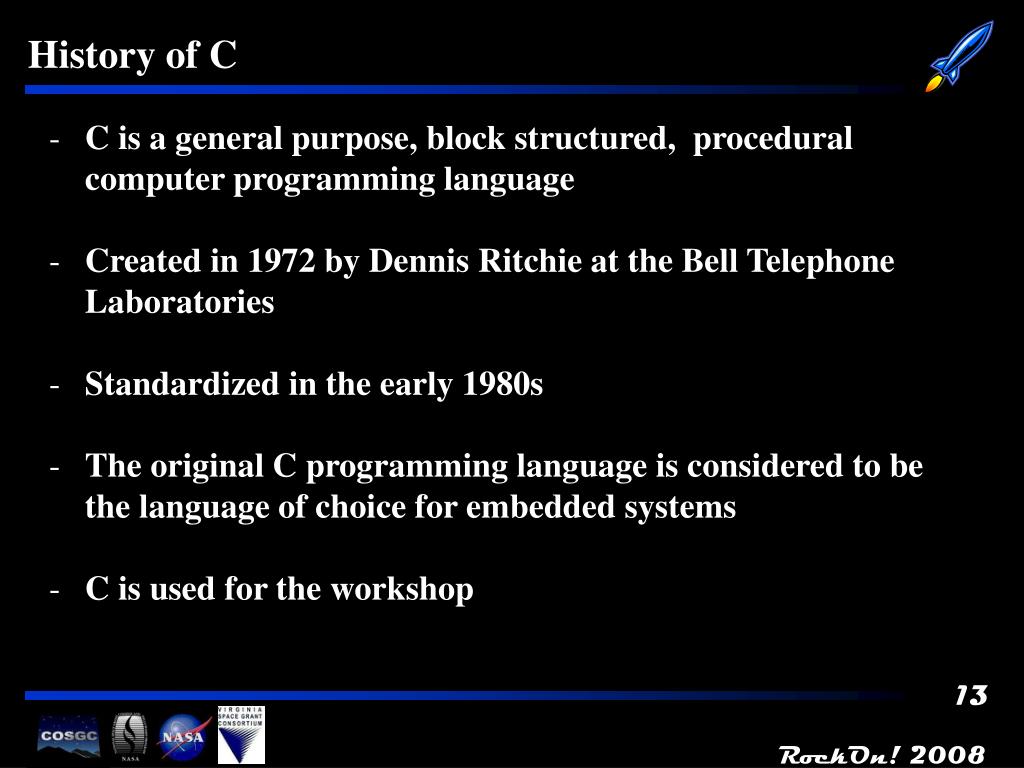 History of C

- C is a general purpose, block structured, procedural computer programming language

- Created in 1972 by Dennis Ritchie at the Bell Telephone Laboratories

- Standardized in the early 1980s

- The original C programming language is considered to be the language of choice for embedded systems

- C is used for the workshop

13

COSGC NASA NASA VIRGINIA SPACE GRANT CONSORTIUM

RockOn! 2008